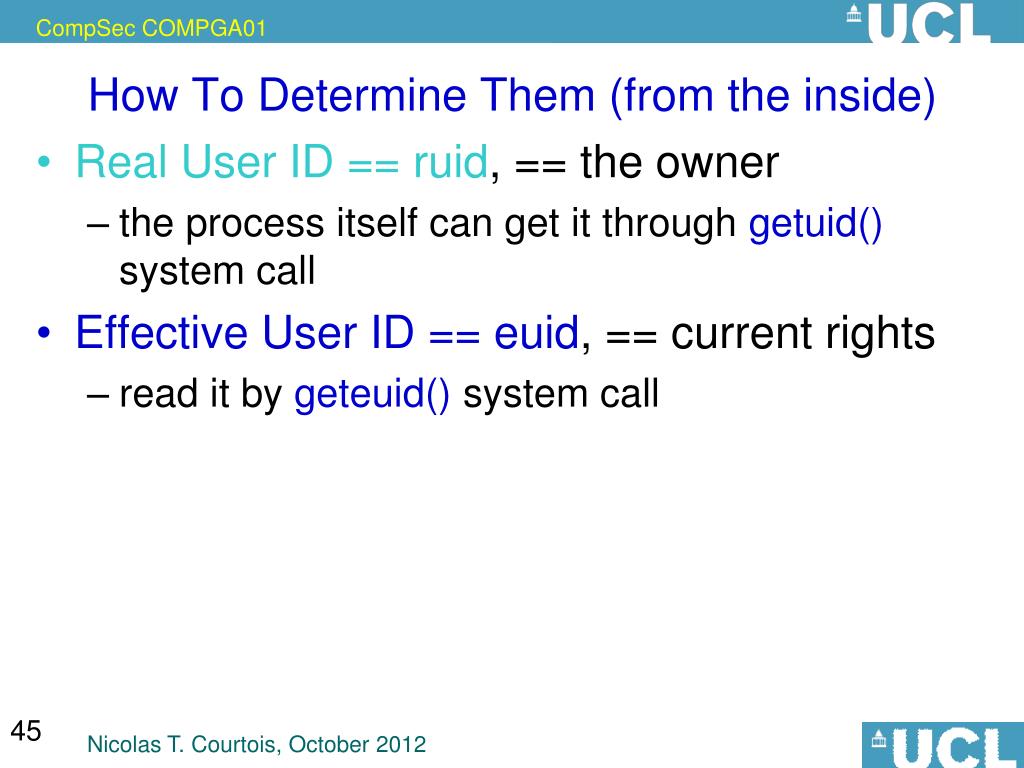 CompSec COMPGA01

UCL

How To Determine Them (from the inside)

• Real User ID == ruid, == the owner
– the process itself can get it through getuid() system call

• Effective User ID == euid, == current rights
– read it by geteuid() system call

45

Nicolas T. Courtois, October 2012

UCL